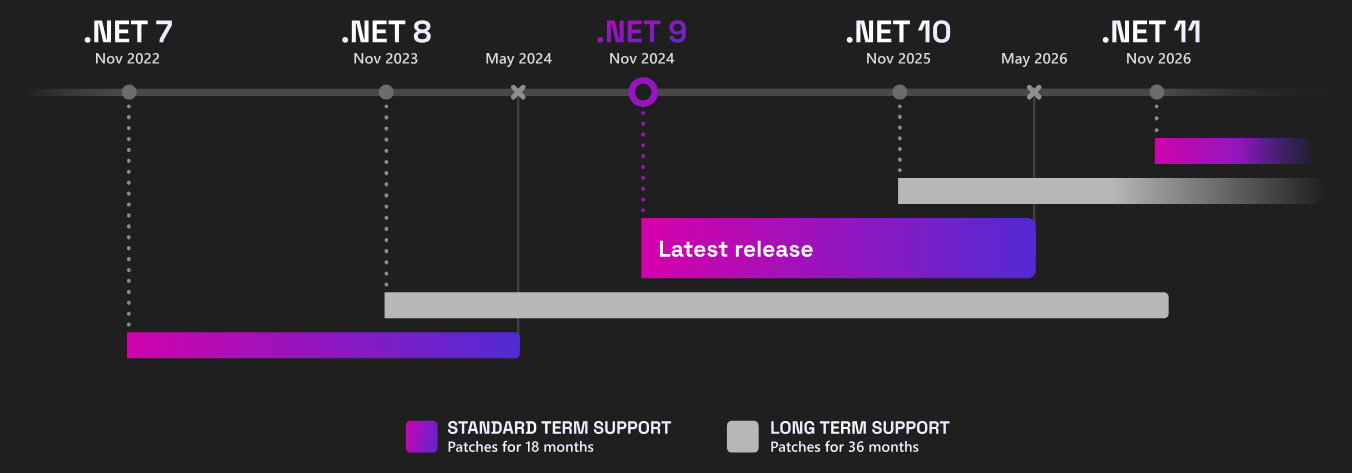 .NET 7
Nov 2022

.NET 8
Nov 2023

May 2024

.NET 9
Nov 2024

.NET 10
Nov 2025

May 2026

.NET 11
Nov 2026

Latest release

STANDARD TERM SUPPORT
Patches for 18 months

LONG TERM SUPPORT
Patches for 36 months